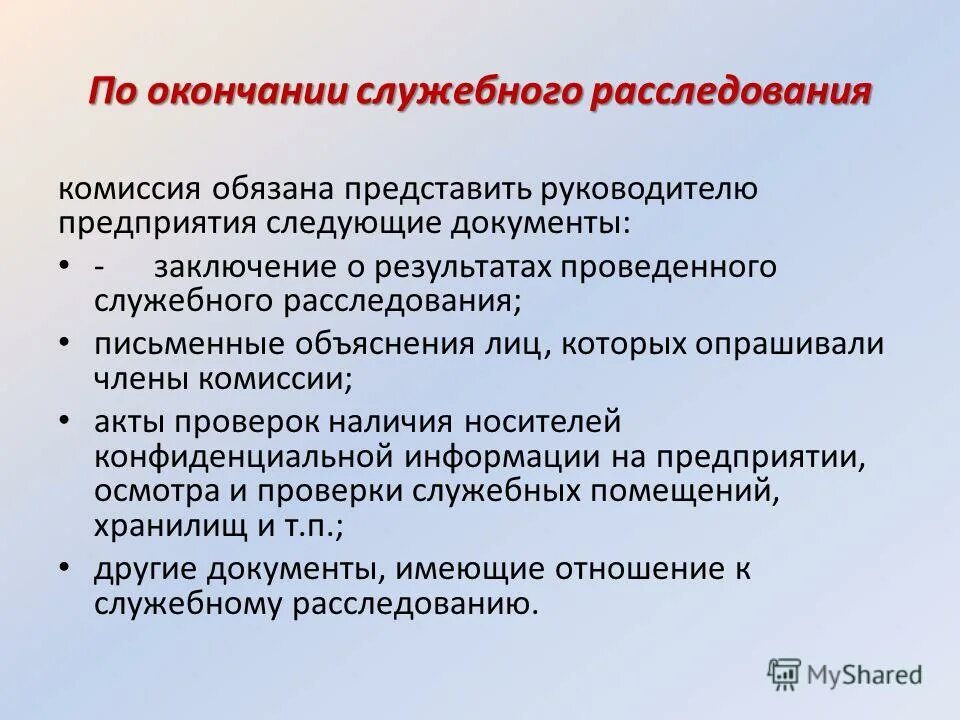 По окончании служебного расследования

комиссия обязана представить руководителю предприятия следующие документы:

• - заключение о результатах проведенного служебного расследования;
• письменные объяснения лиц, которых опрашивали члены комиссии;
• акты проверок наличия носителей конфиденциальной информации на предприятии, осмотра и проверки служебных помещений, хранилищ и т.п.;
• другие документы, имеющие отношение к служебному расследованию.

MyShared